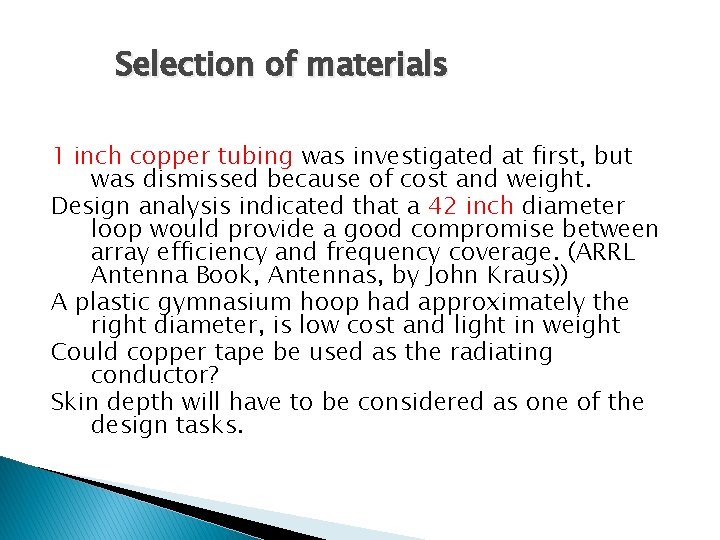 Selection of materials

1 inch copper tubing was investigated at first, but was dismissed because of cost and weight.

Design analysis indicated that a 42 inch diameter loop would provide a good compromise between array efficiency and frequency coverage. (ARRL Antenna Book, Antennas, by John Kraus))

A plastic gymnasium hoop had approximately the right diameter, is low cost and light in weight

Could copper tape be used as the radiating conductor?

Skin depth will have to be considered as one of the design tasks.